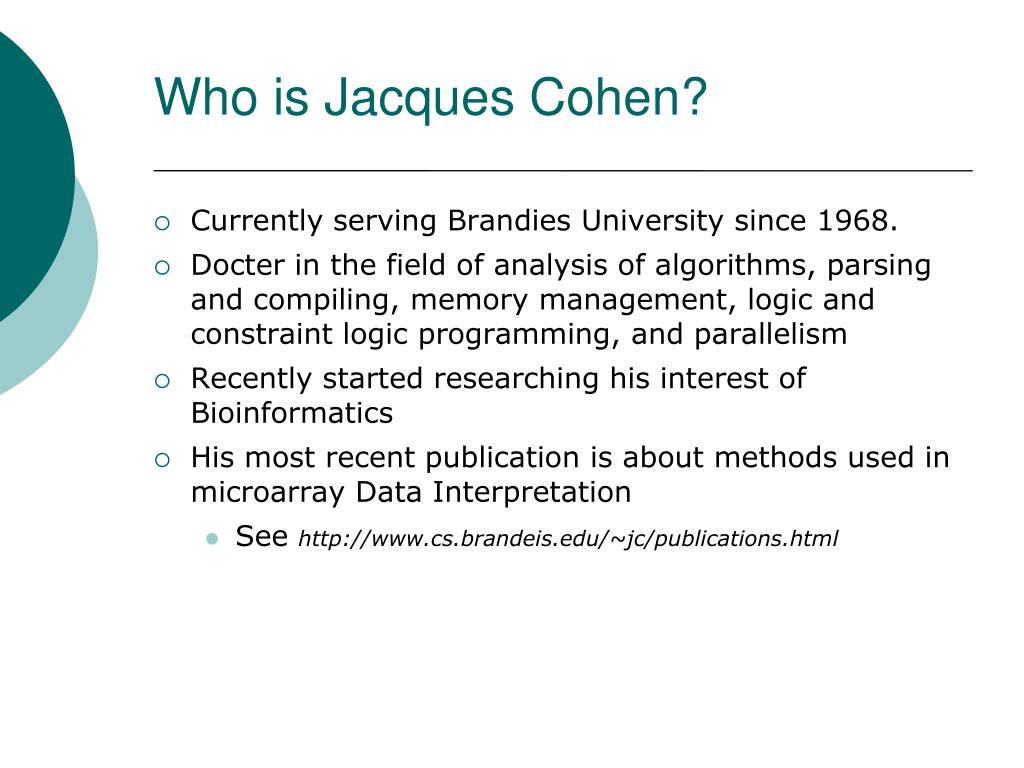 Who is Jacques Cohen?

Currently serving Brandies University since 1968.

Docter in the field of analysis of algorithms, parsing and compiling, memory management, logic and constraint logic programming, and parallelism

Recently started researching his interest of Bioinformatics

His most recent publication is about methods used in microarray Data Interpretation

See http://www.cs.brandeis.edu/~jc/publications.html